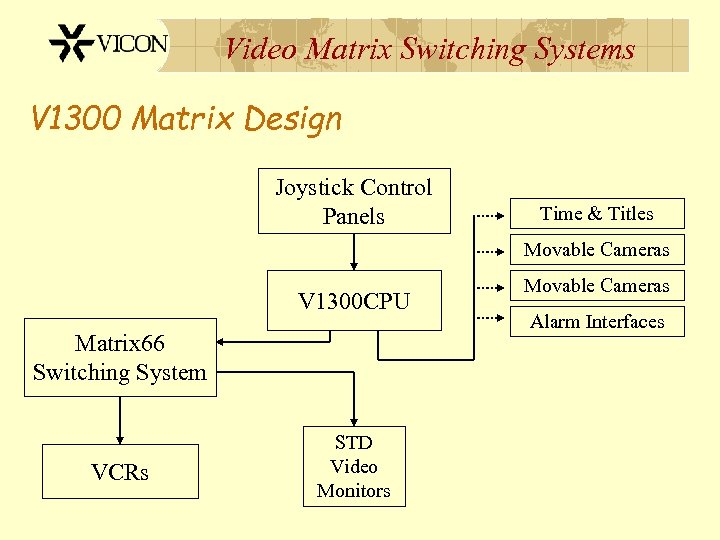 VICON
Video Matrix Switching Systems

V1300 Matrix Design

Joystick Control Panels

V1300CPU

Time & Titles

Movable Cameras

Movable Cameras

Alarm Interfaces

Matrix66 Switching System

VCRs

STD Video Monitors